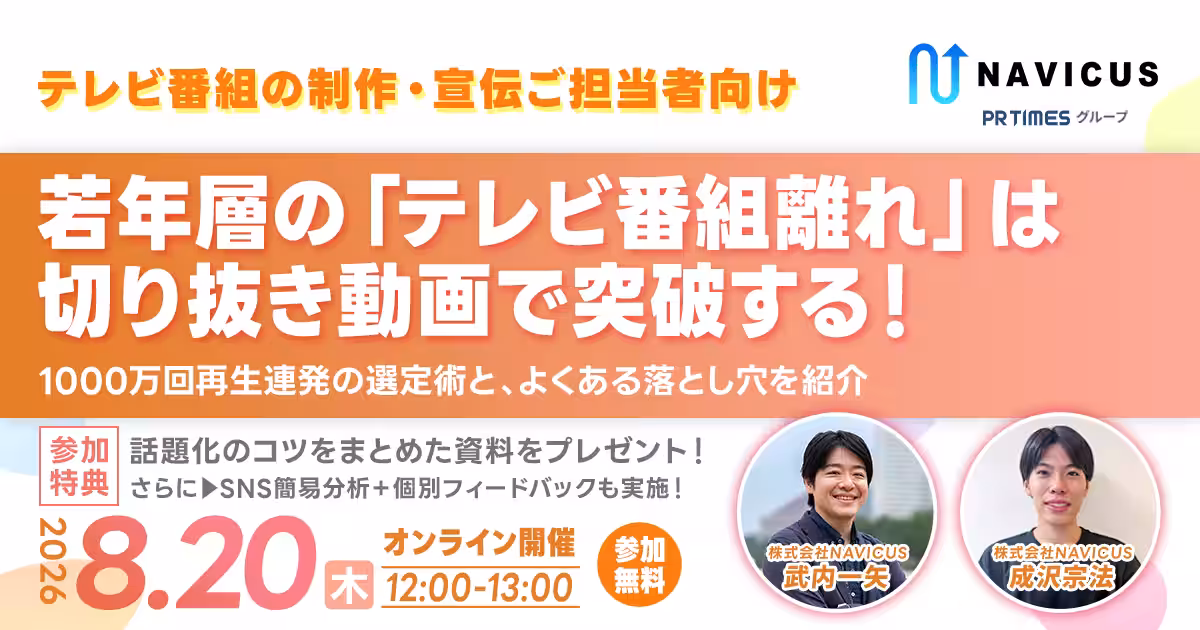 テレビ番組の制作・宣伝ご担当者向け

NAVICUS
PR TIMES グループ

若年層の「テレビ番組離れ」は切り抜き動画で突破する！

1000万回再生連発の選定術と、よくある落とし穴を紹介

参加特典
話題化のコツをまとめた資料をプレゼント！
さらに▶SNS簡易分析＋個別フィードバックも実施！

2026
8.20 木
オンライン開催
12:00-13:00
参加無料

株式会社NAVICUS
武内一矢

株式会社NAVICUS
成沢宗法